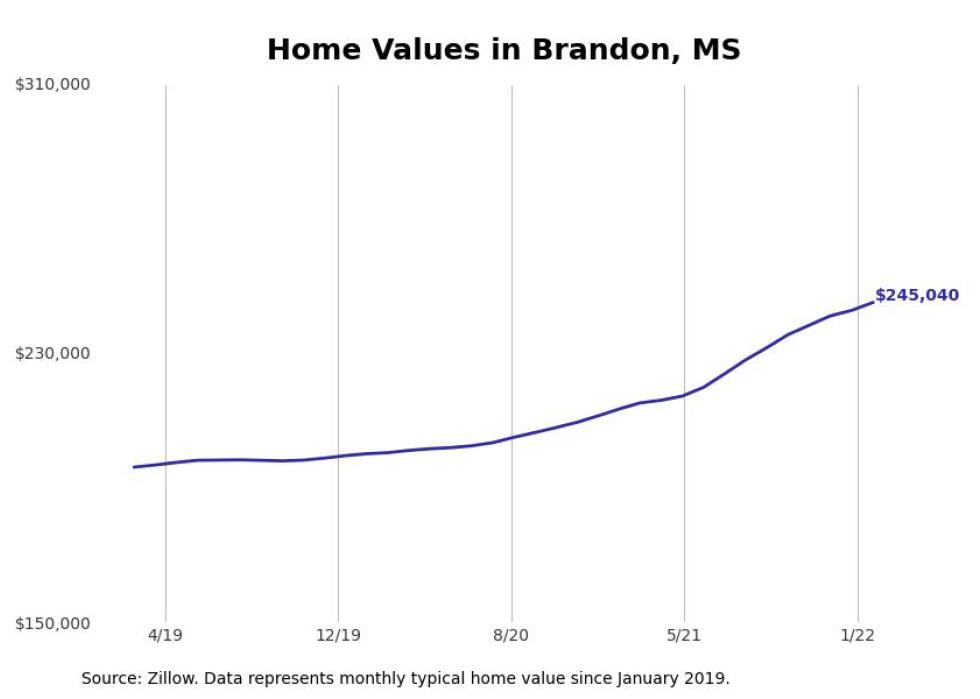 Home Values in Brandon, MS

$310,000
$230,000
$150,000

$245,040

4/19
12/19
8/20
5/21
1/22

Source: Zillow. Data represents monthly typical home value since January 2019.